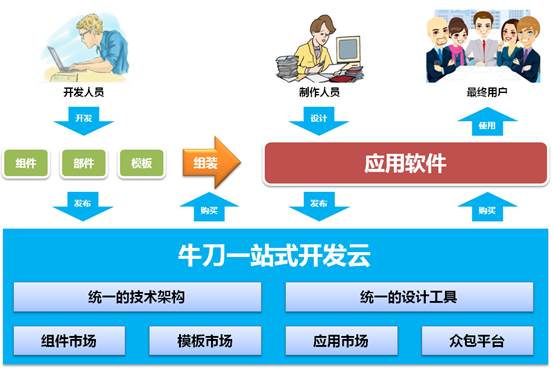 开发人员

制作人员

最终用户

开发

设计

使用

组件

部件

模板

组装

应用软件

发布

购买

发布

购买

牛刀一站式开发云

统一的技术架构

统一的设计工具

组件市场

模板市场

应用市场

众包平台